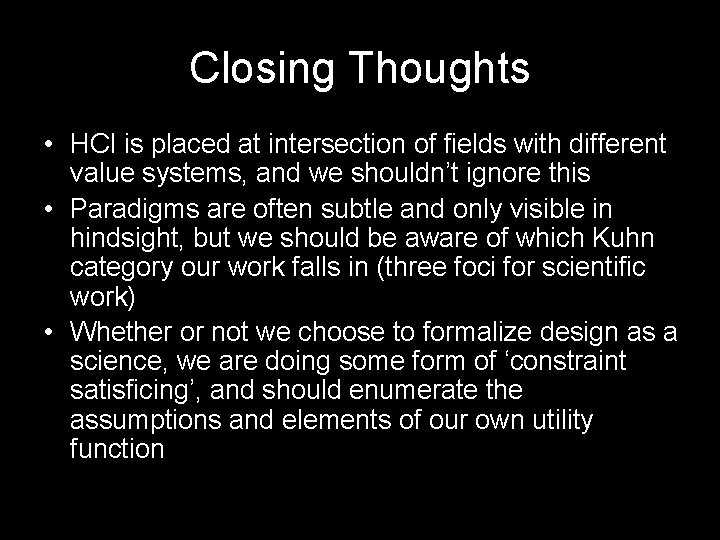 Closing Thoughts

• HCI is placed at intersection of fields with different value systems, and we shouldn’t ignore this
• Paradigms are often subtle and only visible in hindsight, but we should be aware of which Kuhn category our work falls in (three foci for scientific work)
• Whether or not we choose to formalize design as a science, we are doing some form of ‘constraint satisficing’, and should enumerate the assumptions and elements of our own utility function